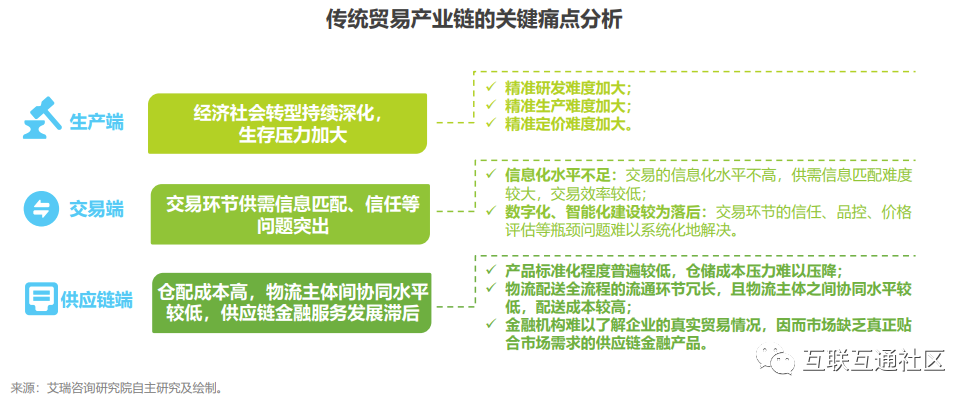 传统贸易产业链的关键痛点分析

生产端

经济社会转型持续深化，生存压力加大

✓ 精准研发难度加大;
✓ 精准生产难度加大;
✓ 精准定价难度加大。

交易端

交易环节供需信息匹配、信任等问题突出

✓ 信息化水平不足：交易的信息化水平不高，供需信息匹配难度较大，交易效率较低;
✓ 数字化、智能化建设较为落后：交易环节的信任、品控、价格评估等瓶颈问题难以系统化地解决。

供应链端

仓配成本高，物流主体间协同水平较低，供应链金融服务发展滞后

✓ 产品标准化程度普遍较低，仓储成本压力难以压降;
✓ 物流配送全流程的流通环节冗长，且物流主体之间协同水平较低，配送成本较高;
✓ 金融机构难以了解企业的真实贸易情况，因而市场缺乏真正贴合市场需求的供应链金融产品。

来源：艾瑞咨询研究院自主研究及绘制。

互联互通社区